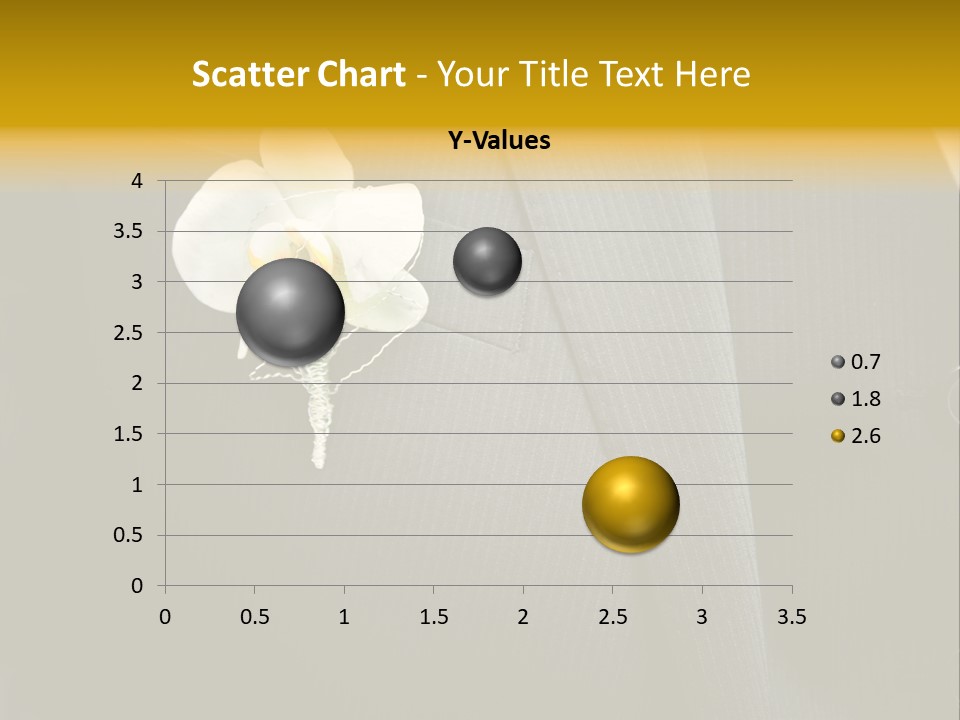 Scatter Chart - Your Title Text Here

Y-Values

4
3.5
3
2.5
2
1.5
1
0.5
0

0 0.5 1 1.5 2 2.5 3 3.5

0.7
1.8
2.6